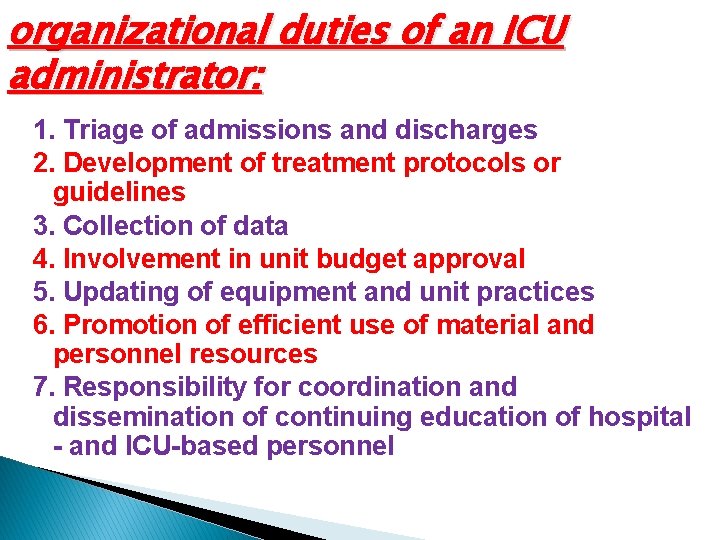 organizational duties of an ICU administrator:

1. Triage of admissions and discharges
2. Development of treatment protocols or guidelines
3. Collection of data
4. Involvement in unit budget approval
5. Updating of equipment and unit practices
6. Promotion of efficient use of material and personnel resources
7. Responsibility for coordination and dissemination of continuing education of hospital - and ICU-based personnel